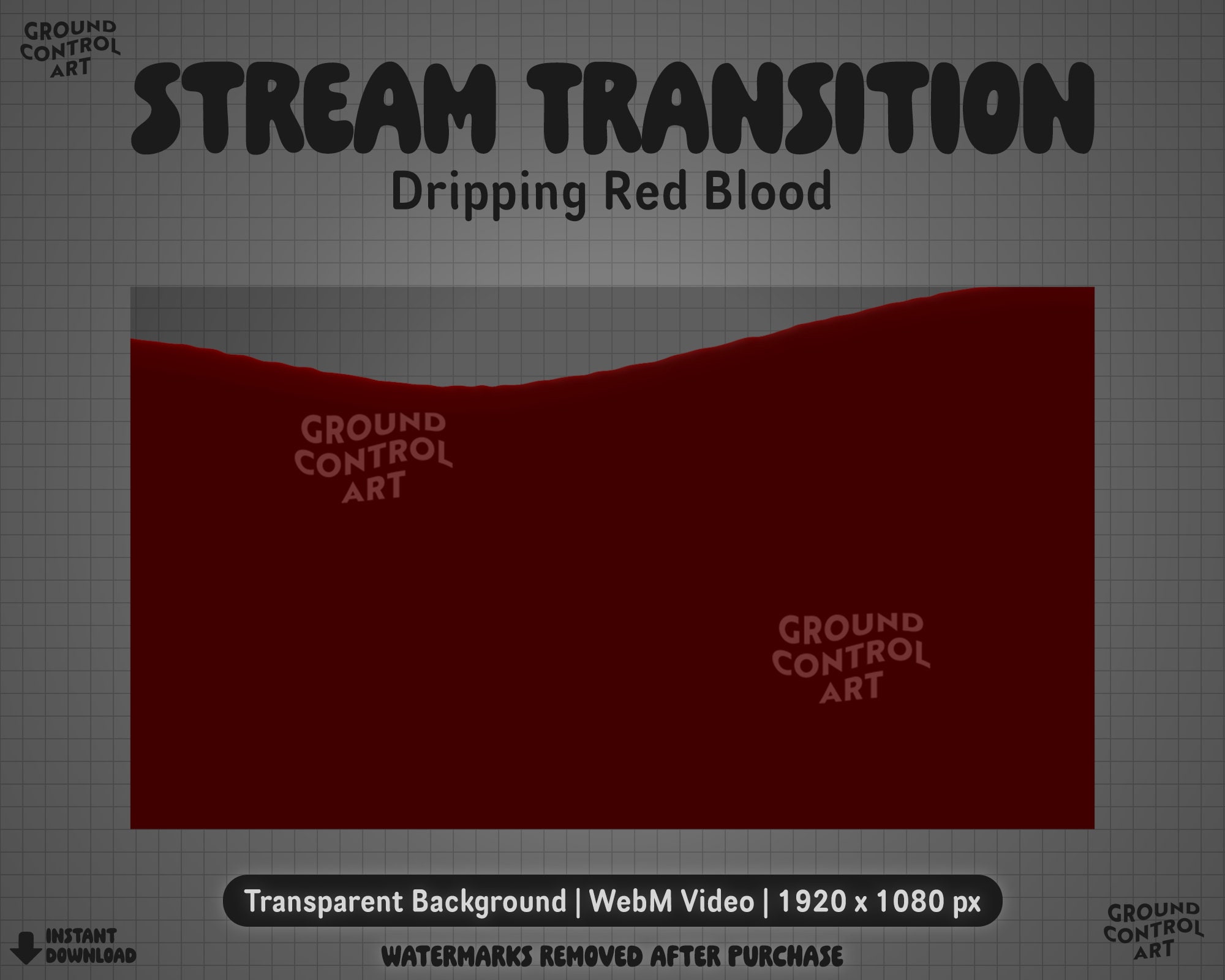 GROUND CONTROL ART

STREAM TRANSITION

Dripping Red Blood

GROUND CONTROL ART

GROUND CONTROL ART

Transparent Background | WebM Video | 1920 x 1080 px

INSTANT DOWNLOAD

WATERMARKS REMOVED AFTER PURCHASE

GROUND CONTROL ART